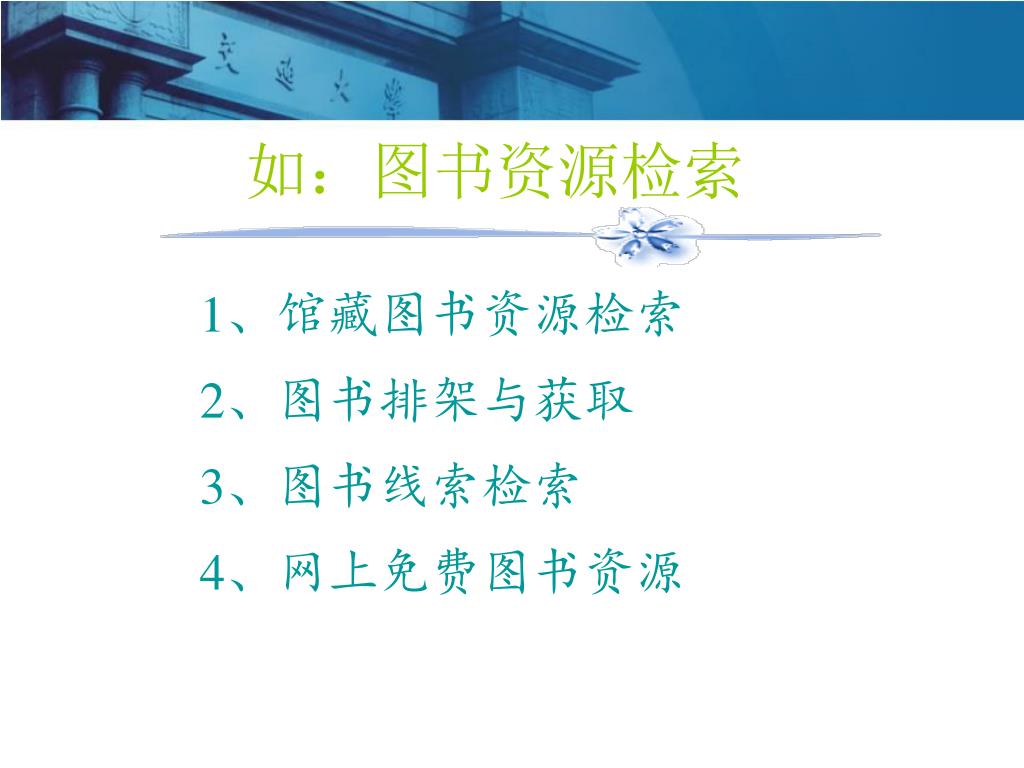 交通大學

如：图书资源检索

1、馆藏图书资源检索

2、图书排架与获取

3、图书线索检索

4、网上免费图书资源